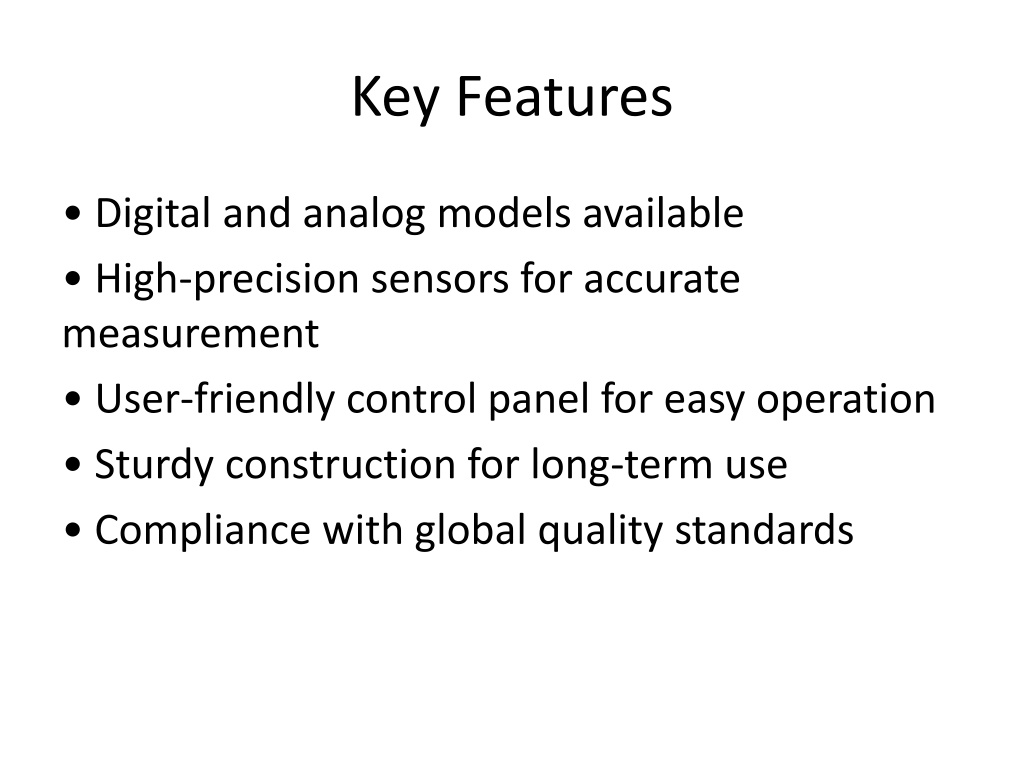 Key Features

• Digital and analog models available
• High-precision sensors for accurate measurement
• User-friendly control panel for easy operation
• Sturdy construction for long-term use
• Compliance with global quality standards